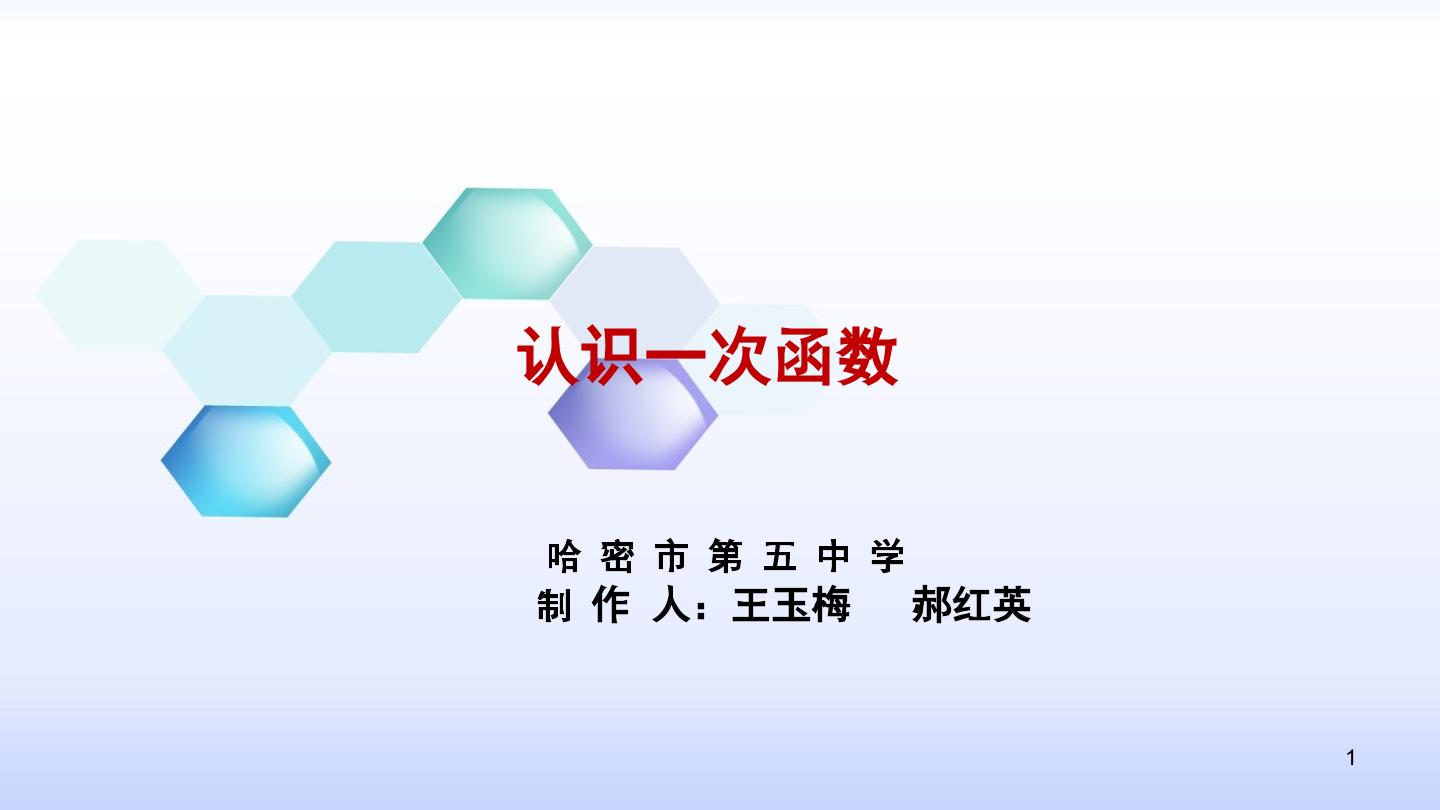 认识一次函数

哈密市第五中学
制作人：王玉梅 郝红英

1